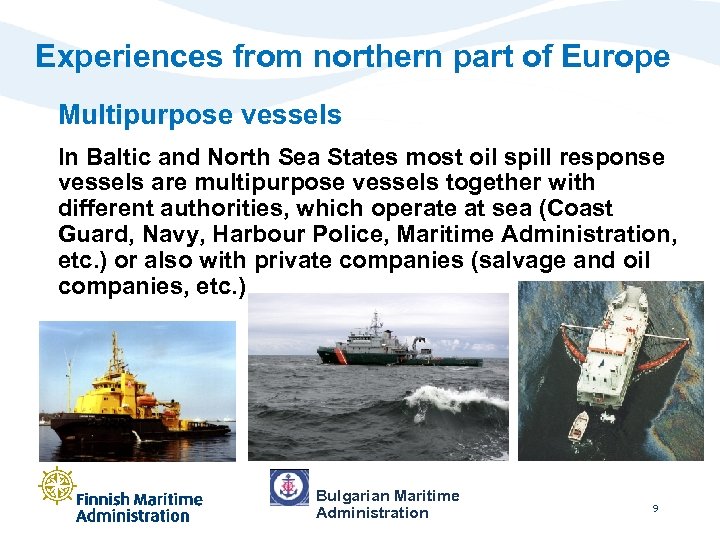 Experiences from northern part of Europe

Multipurpose vessels

In Baltic and North Sea States most oil spill response vessels are multipurpose vessels together with different authorities, which operate at sea (Coast Guard, Navy, Harbour Police, Maritime Administration, etc.) or also with private companies (salvage and oil companies, etc.)

Finnish Maritime Administration

Bulgarian Maritime Administration

9